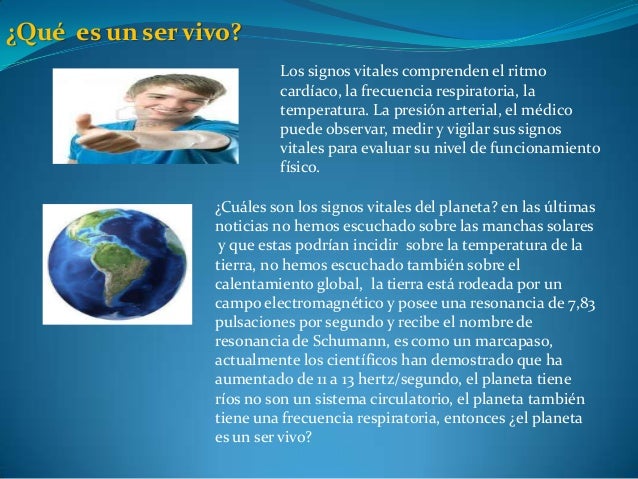 ¿Qué es un ser vivo?

Los signos vitales comprenden el ritmo cardíaco, la frecuencia respiratoria, la temperatura. La presión arterial, el médico puede observar, medir y vigilar sus signos vitales para evaluar su nivel de funcionamiento físico.

¿Cuáles son los signos vitales del planeta? en las últimas noticias no hemos escuchado sobre las manchas solares y que estas podrían incidir sobre la temperatura de la tierra, no hemos escuchado también sobre el calentamiento global, la tierra está rodeada por un campo electromagnético y posee una resonancia de 7,83 pulsaciones por segundo y recibe el nombre de resonancia de Schumann, es como un marcapaso, actualmente los científicos han demostrado que ha aumentado de 11 a 13 hertz/segundo, el planeta tiene ríos no son un sistema circulatorio, el planeta también tiene una frecuencia respiratoria, entonces ¿el planeta es un ser vivo?